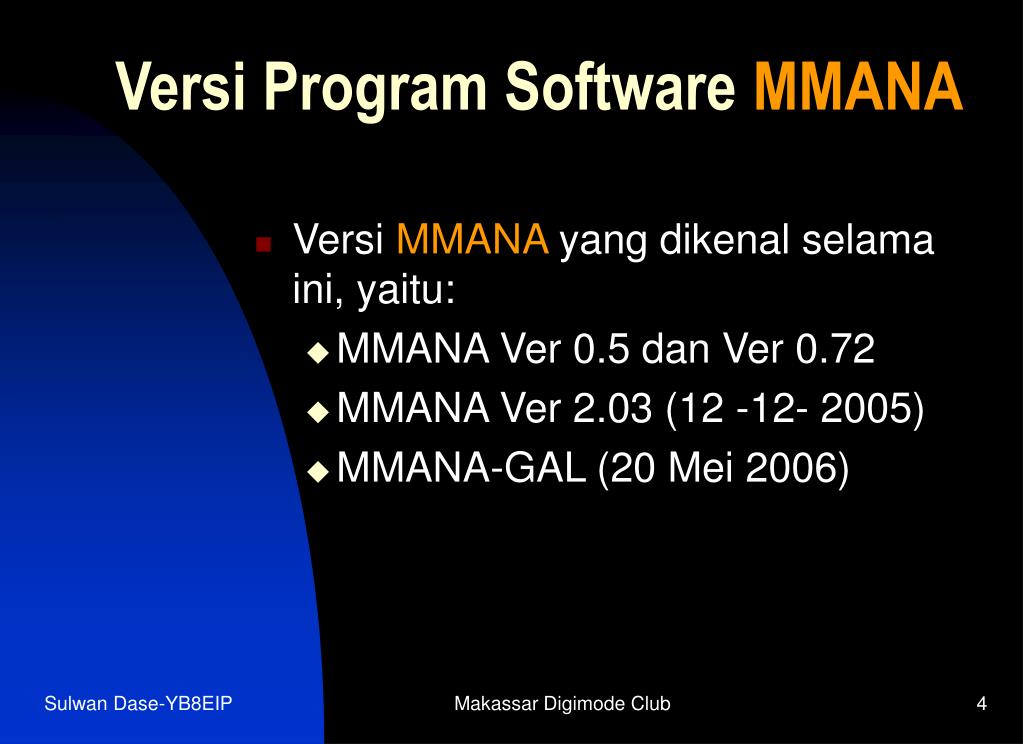 Versi Program Software MMANA

Versi MMANA yang dikenal selama ini, yaitu:

MMANA Ver 0.5 dan Ver 0.72

MMANA Ver 2.03 (12 -12- 2005)

MMANA-GAL (20 Mei 2006)

Sulwan Dase-YB8EIP Makassar Digimode Club 4